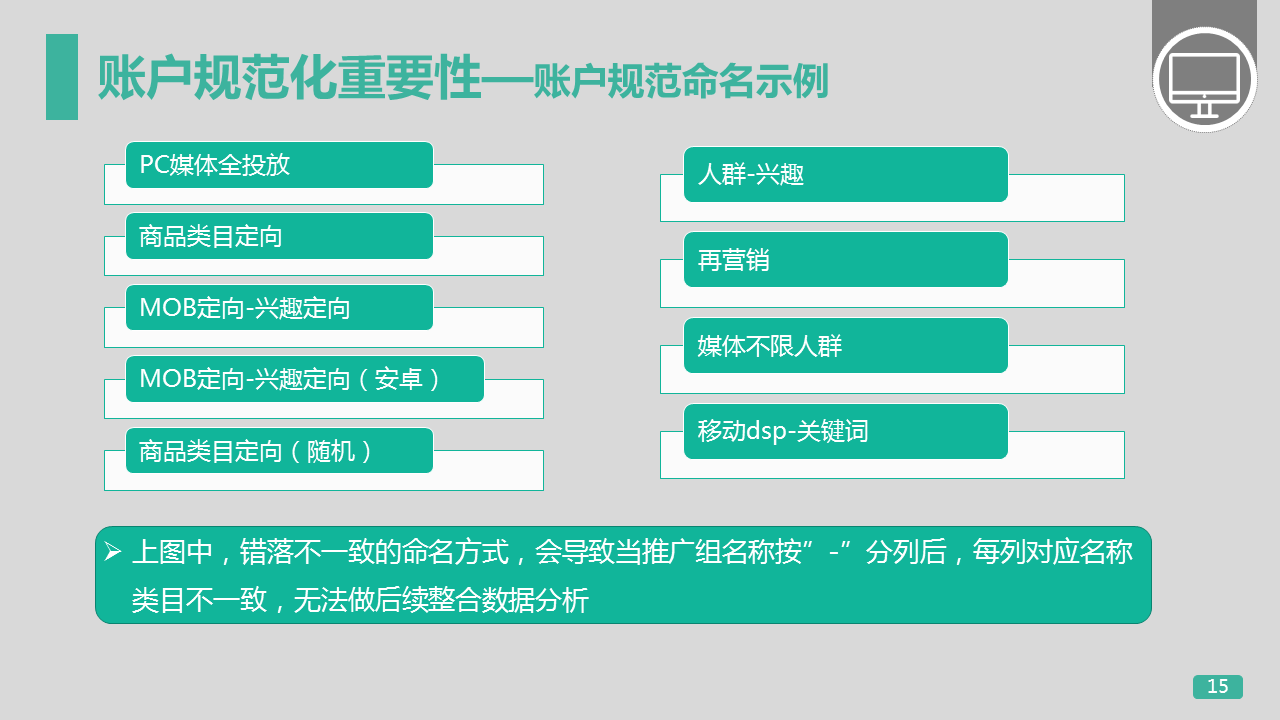 账户规范化重要性—账户规范命名示例

PC媒体全投放

商品类目定向

MOB定向-兴趣定向

MOB定向-兴趣定向（安卓）

商品类目定向（随机）

人群-兴趣

再营销

媒体不限人群

移动dsp-关键词

➢ 上图中，错落不一致的命名方式，会导致当推广组名称按”-”分列后，每列对应名称类目不一致，无法做后续整合数据分析

15